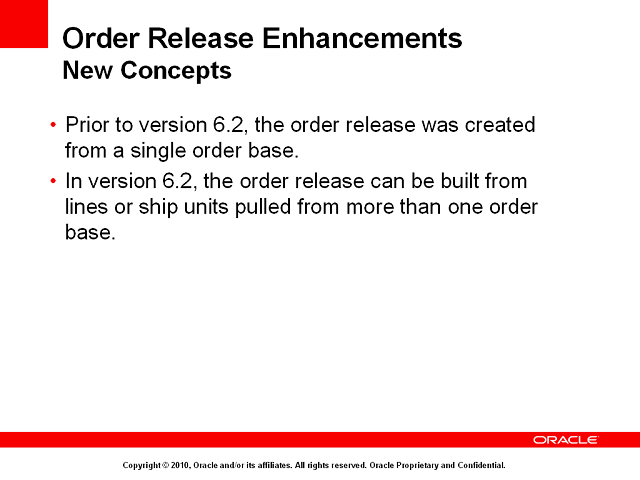 Order Release Enhancements
New Concepts

• Prior to version 6.2, the order release was created from a single order base.
• In version 6.2, the order release can be built from lines or ship units pulled from more than one order base.

ORACLE

Copyright © 2010, Oracle and/or its affiliates. All rights reserved. Oracle Proprietary and Confidential.